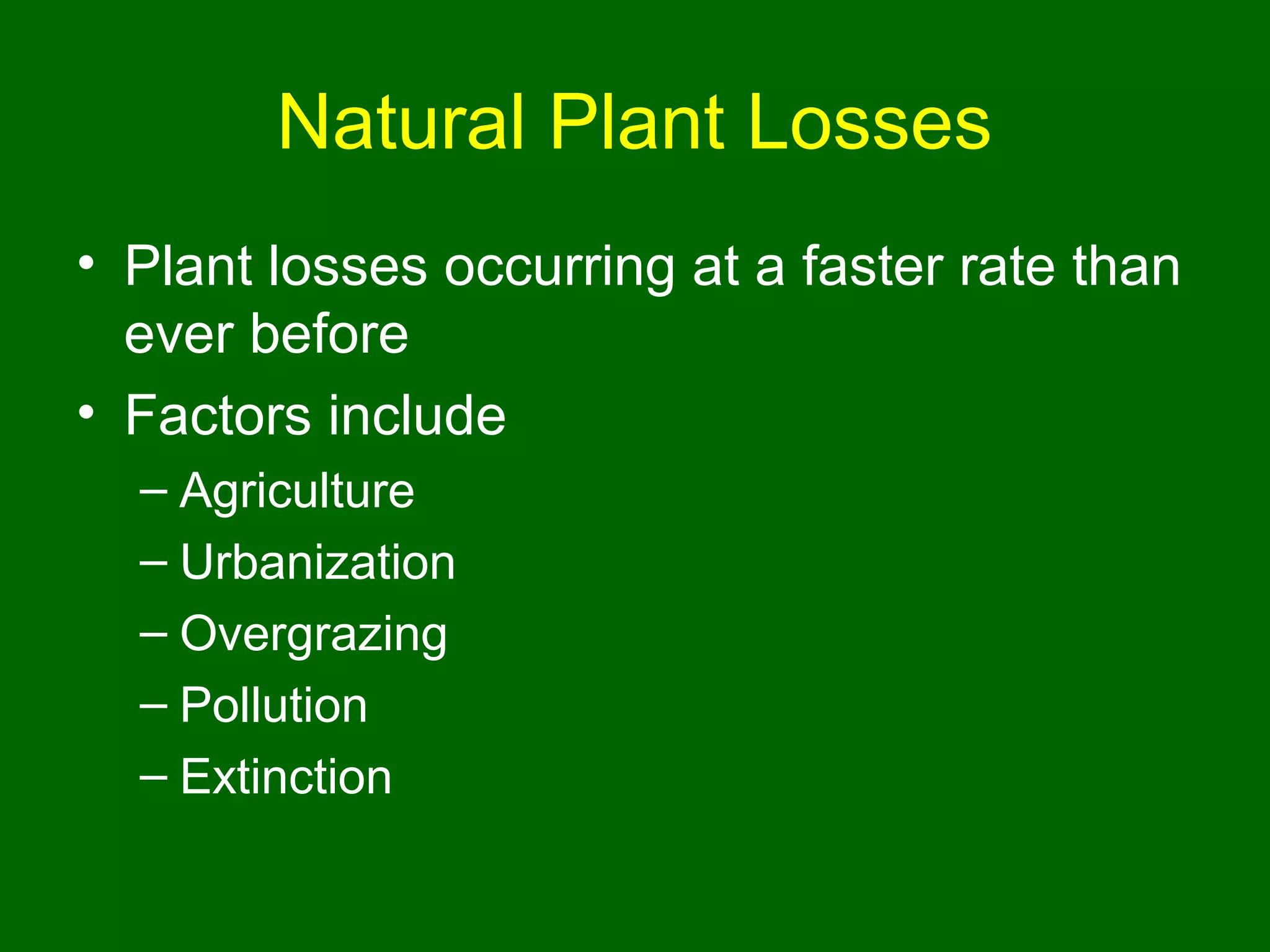 Natural Plant Losses

• Plant losses occurring at a faster rate than ever before
• Factors include
– Agriculture
– Urbanization
– Overgrazing
– Pollution
– Extinction